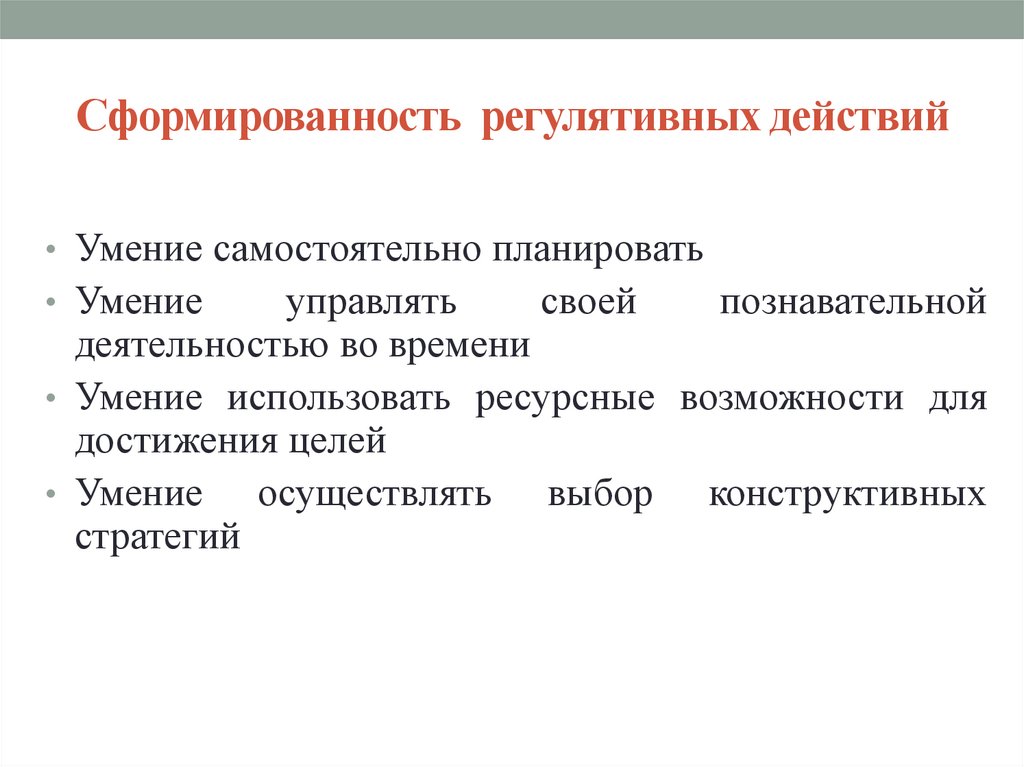 Сформированность регулятивных действий

• Умение самостоятельно планировать
• Умение управлять своей познавательной деятельностью во времени
• Умение использовать ресурсные возможности для достижения целей
• Умение осуществлять выбор конструктивных стратегий